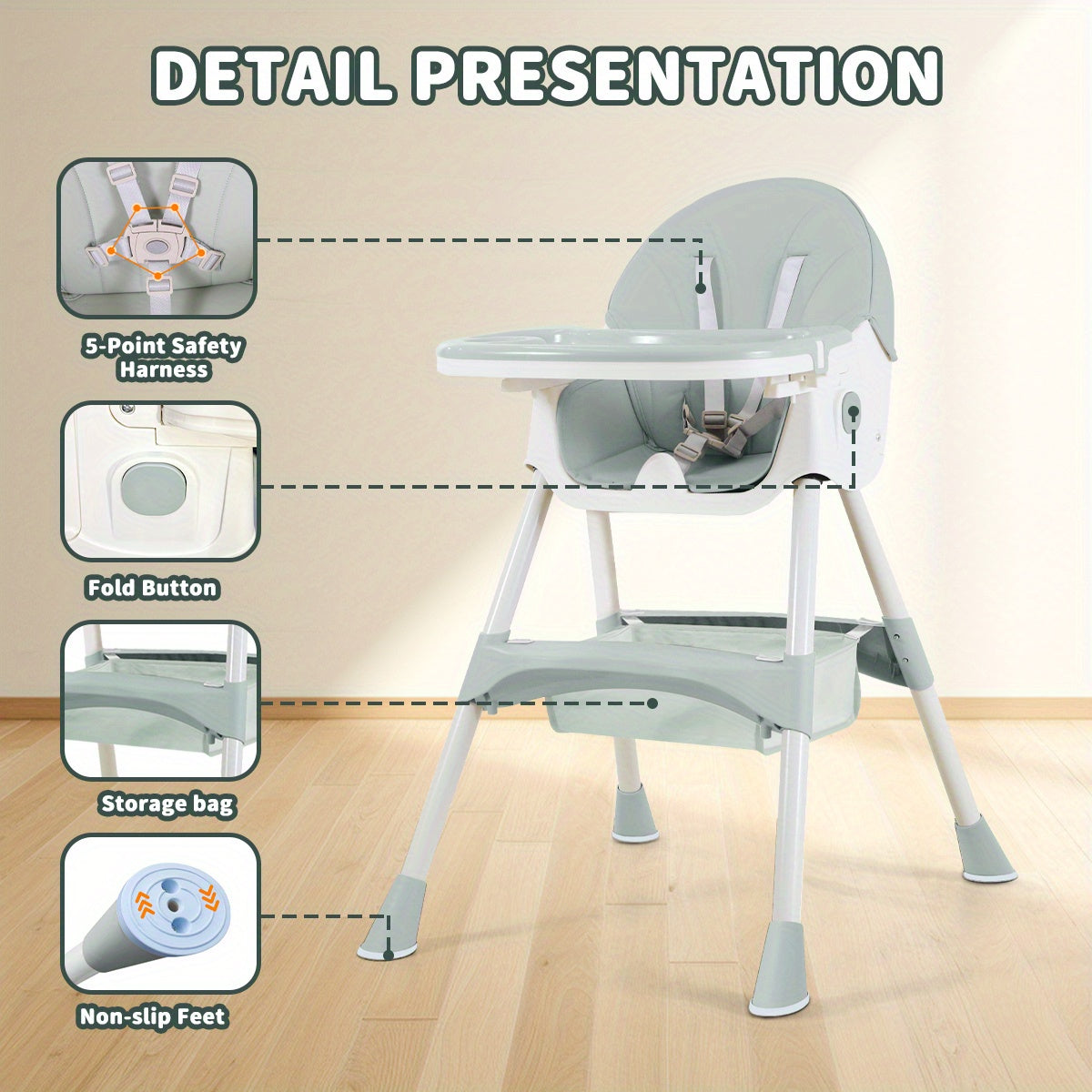 DETAIL PRESENTATION

5-Point Safety Harness

Fold Button

Storage bag

Non-slip Feet